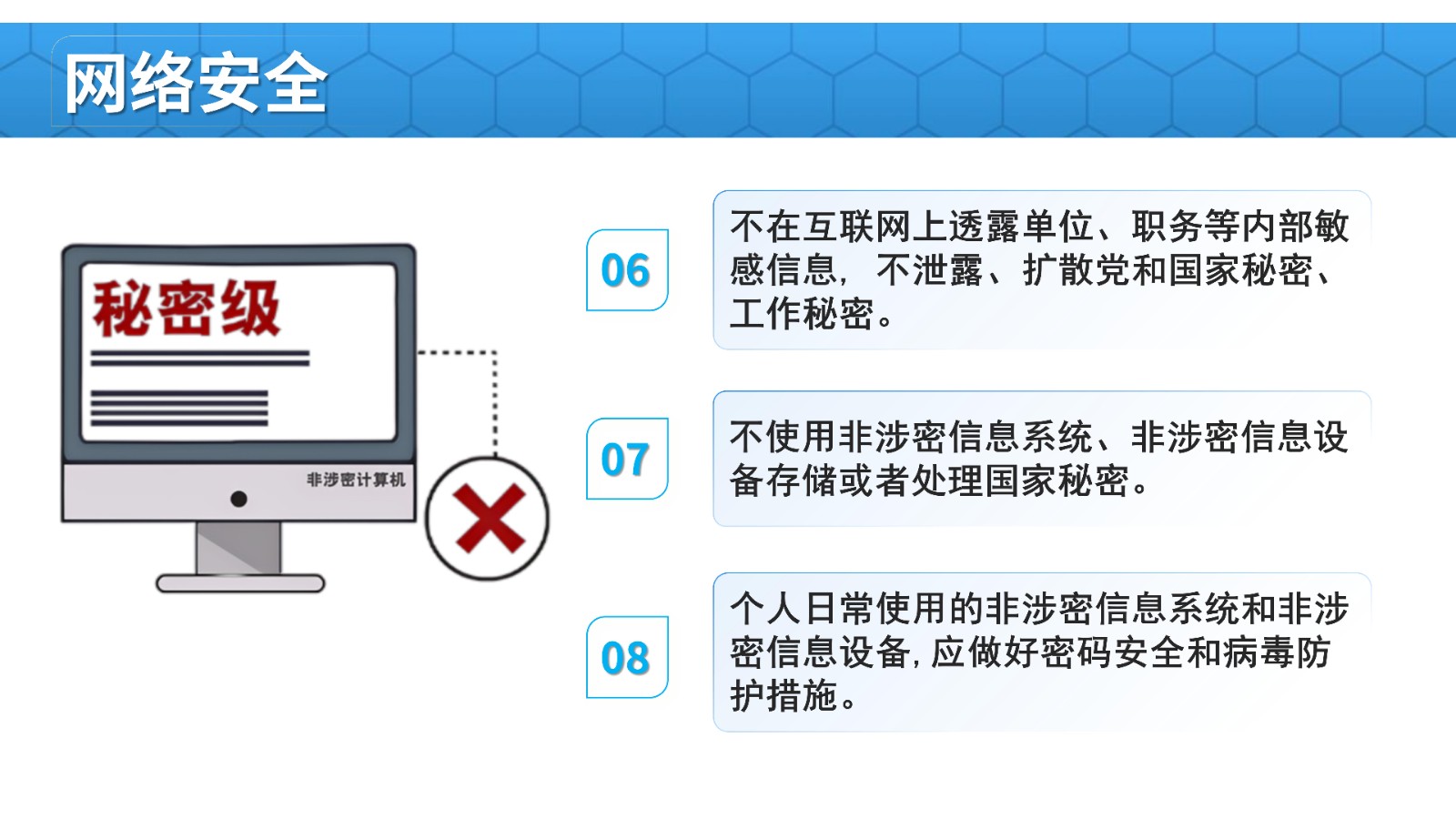 网络安全

秘密级

非涉密计算机

06

不在互联网上透露单位、职务等内部敏感信息，不泄露、扩散党和国家秘密、工作秘密。

07

不使用非涉密信息系统、非涉密信息设备存储或者处理国家秘密。

08

个人日常使用的非涉密信息系统和非涉密信息设备，应做好密码安全和病毒防护措施。